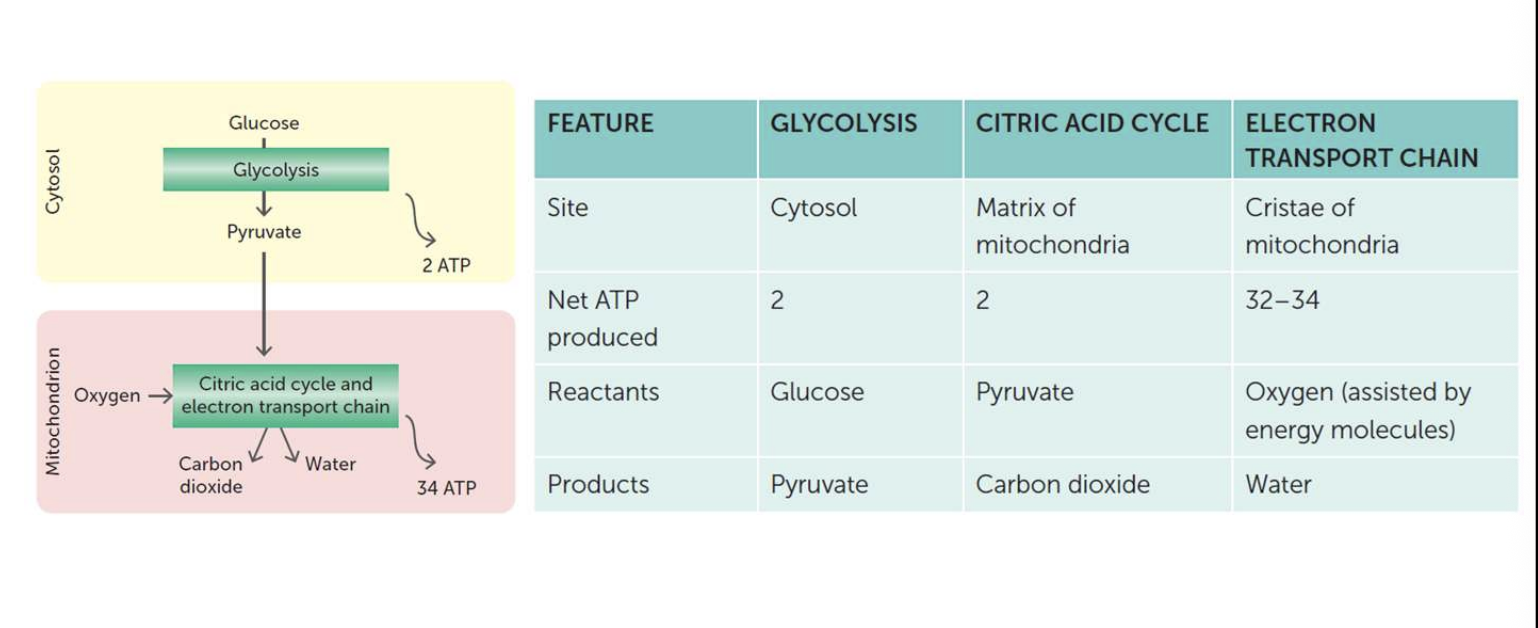 Cytosol

Glucose

Glycolysis

Pyruvate

2 ATP

Mitochondrion

Oxygen

Citric acid cycle and electron transport chain

Carbon dioxide

Water

34 ATP

| FEATURE | GLYCOLYSIS | CITRIC ACID CYCLE | ELECTRON TRANSPORT CHAIN |
|---|---|---|---|
| Site | Cytosol | Matrix of mitochondria | Cristae of mitochondria |
| Net ATP produced | 2 | 2 | 32–34 |
| Reactants | Glucose | Pyruvate | Oxygen (assisted by energy molecules) |
| Products | Pyruvate | Carbon dioxide | Water |